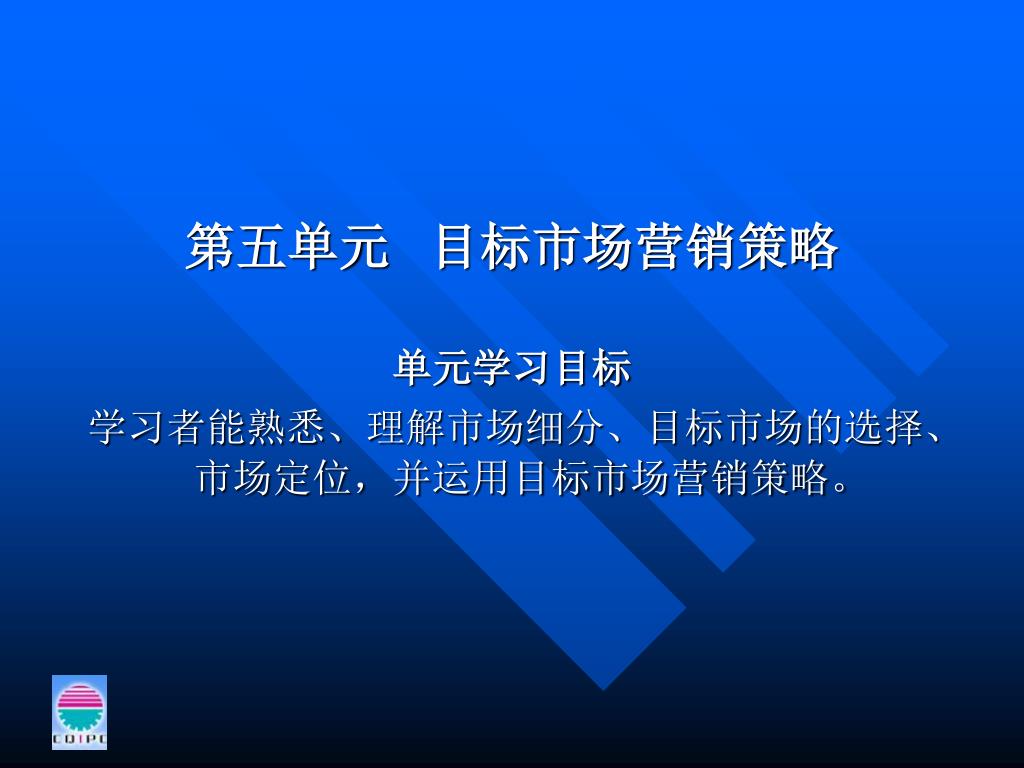 第五单元　目标市场营销策略

单元学习目标

学习者能熟悉、理解市场细分、目标市场的选择、市场定位，并运用目标市场营销策略。

CDIPC